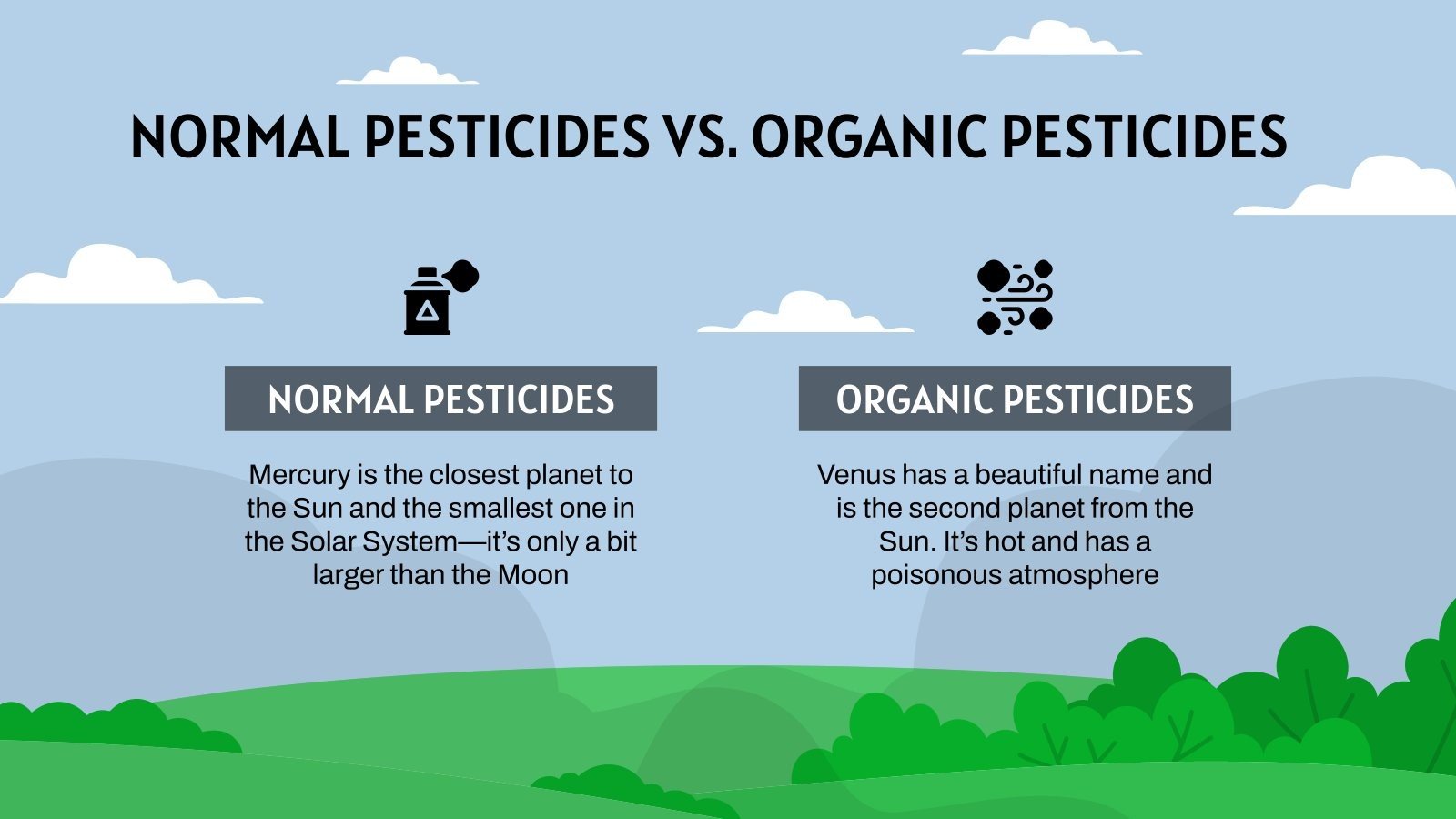 NORMAL PESTICIDES VS. ORGANIC PESTICIDES

NORMAL PESTICIDES

Mercury is the closest planet to the Sun and the smallest one in the Solar System—it's only a bit larger than the Moon

ORGANIC PESTICIDES

Venus has a beautiful name and is the second planet from the Sun. It's hot and has a poisonous atmosphere